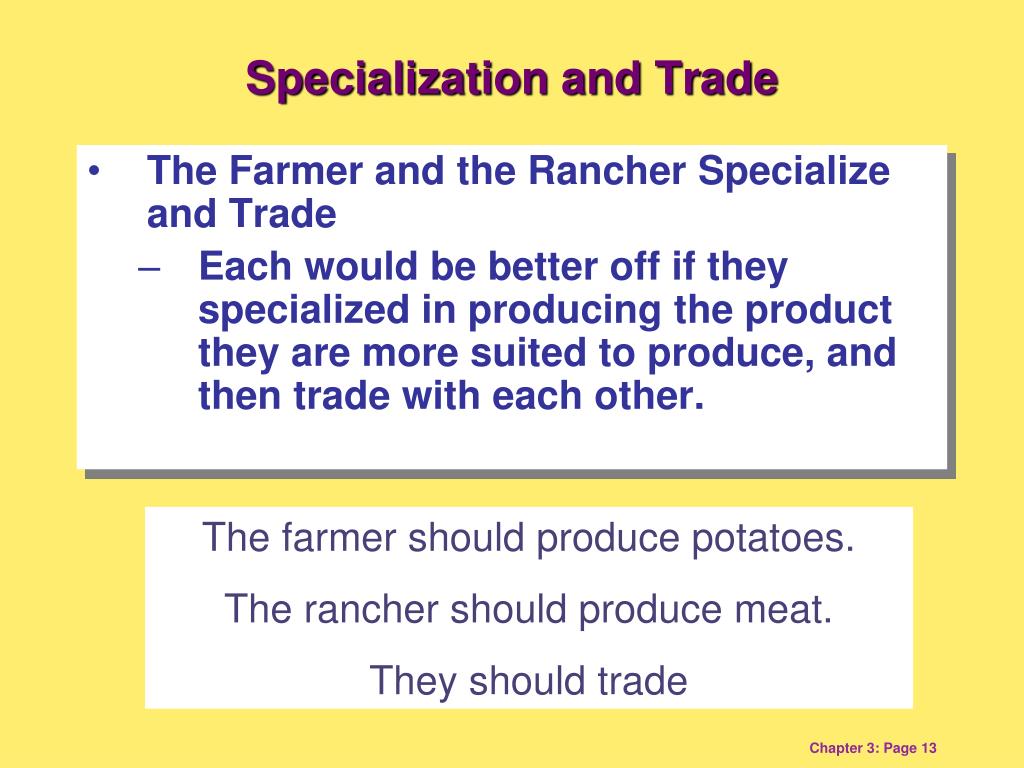 Specialization and Trade

• The Farmer and the Rancher Specialize and Trade
– Each would be better off if they specialized in producing the product they are more suited to produce, and then trade with each other.

The farmer should produce potatoes.

The rancher should produce meat.

They should trade

Chapter 3: Page 13